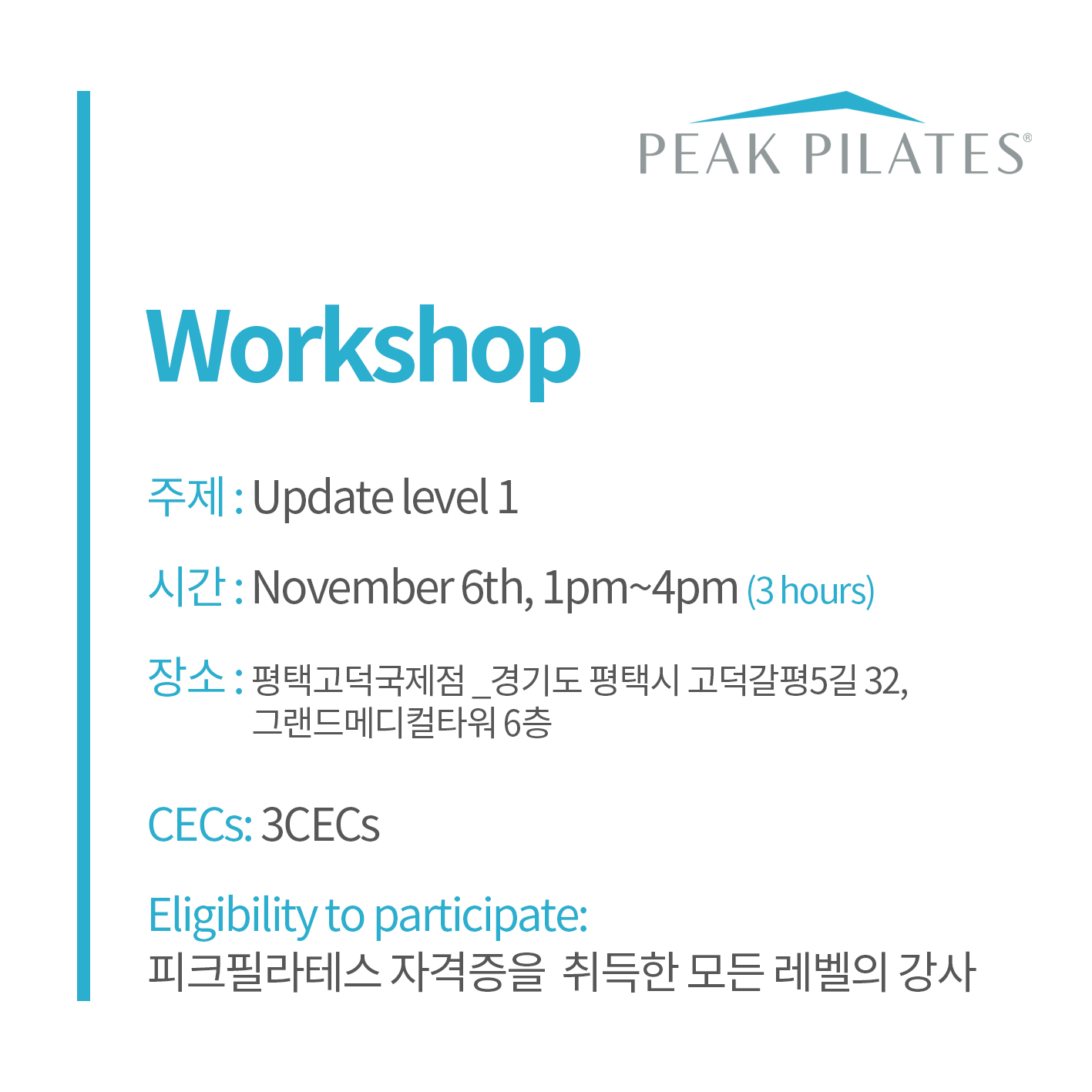 PEAK PILATES®

Workshop

주제 : Update level 1

시간 : November 6th, 1pm~4pm (3 hours)

장소 : 평택고덕국제점 _경기도 평택시 고덕갈평5길 32, 그랜드메디컬타워 6층

CECs: 3CECs

Eligibility to participate:
피크필라테스 자격증을 취득한 모든 레벨의 강사